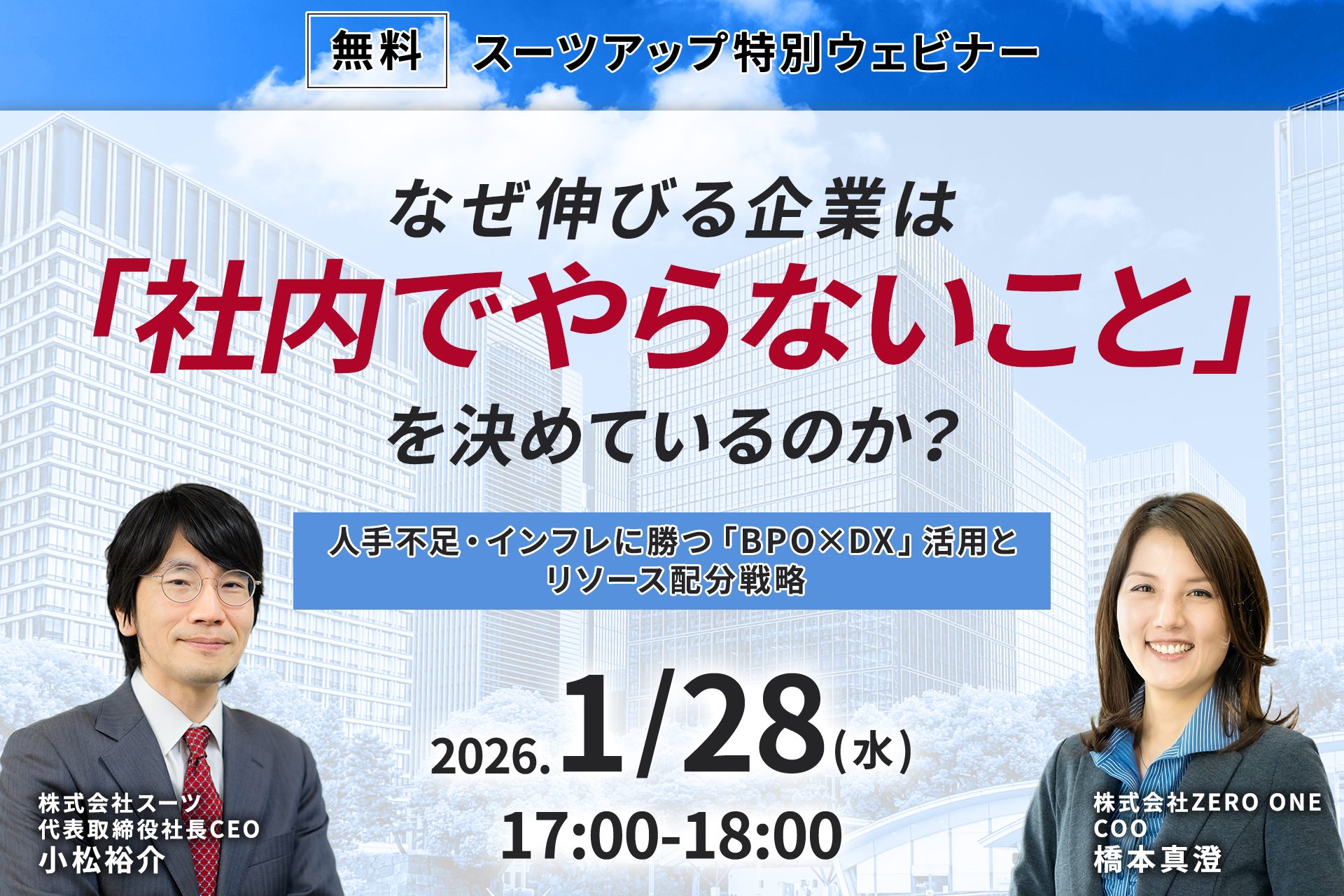 無料 スーツアップ特別ウェビナー

なぜ伸びる企業は
「社内でやらないこと」
を決めているのか？

人手不足・インフレに勝つ「BPO×DX」活用と
リソース配分戦略

2026.1/28(水)
17:00-18:00

株式会社スーツ
代表取締役社長CEO
小松裕介

株式会社ZERO ONE
COO
橋本真澄